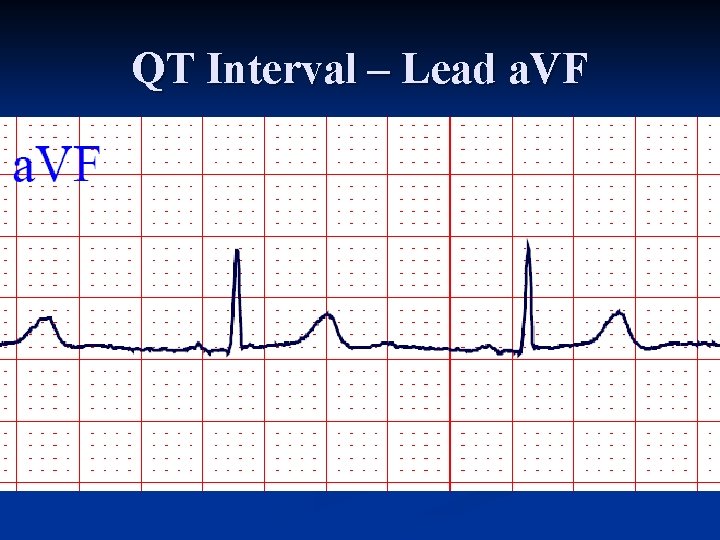 QT Interval – Lead aVF

aVF